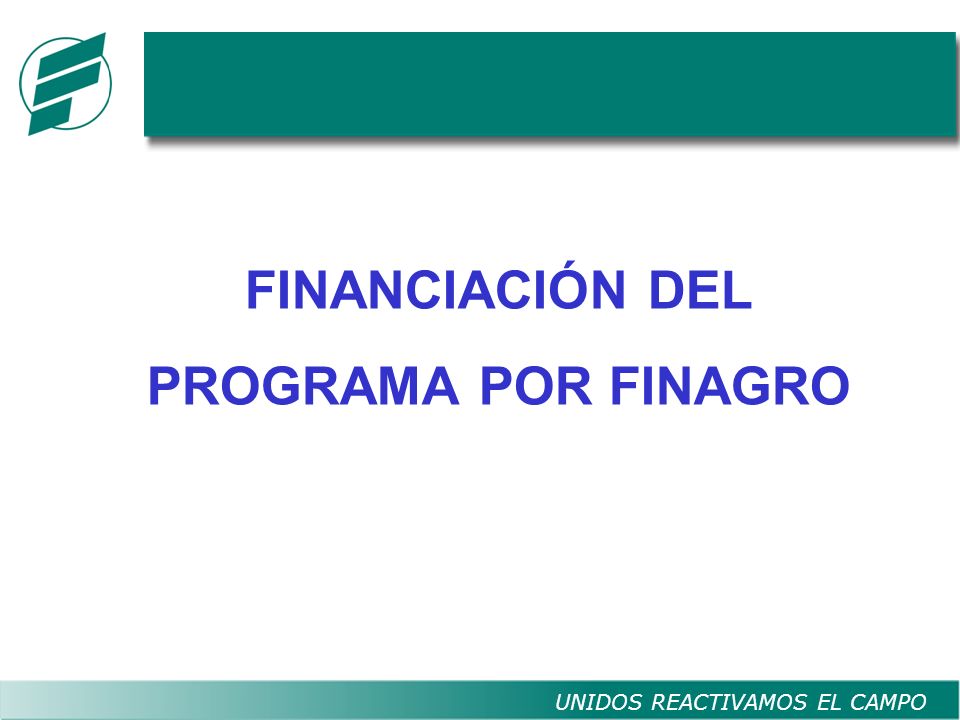 FINANCIACIÓN DEL PROGRAMA POR FINAGRO

UNIDOS REACTIVAMOS EL CAMPO